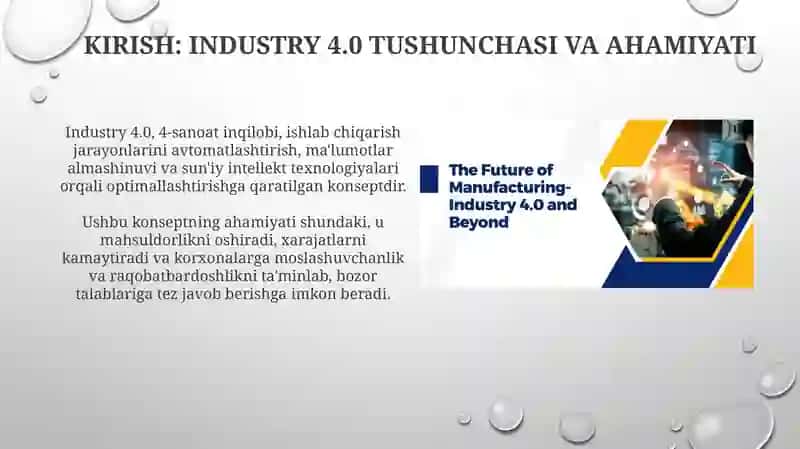 KIRISH: INDUSTRY 4.0 TUSHUNCHASI VA AHAMIYATI

Industry 4.0, 4-sanoat inqilobi, ishlab chiqarish jarayonlarini avtomatlashtirish, ma'lumotlar almashinuvi va sun'iy intellekt texnologiyalari orqali optimallashtirishga qaratilgan konseptdir.

Ushbu konseptning ahamiyati shundaki, u mahsuldorlikni oshiradi, xarajatlarni kamaytiradi va korxonalarga moslashuvchanlik va raqobatbardoshlikni ta'minlab, bozor talablariga tez javob berishga imkon beradi.

The Future of Manufacturing- Industry 4.0 and Beyond